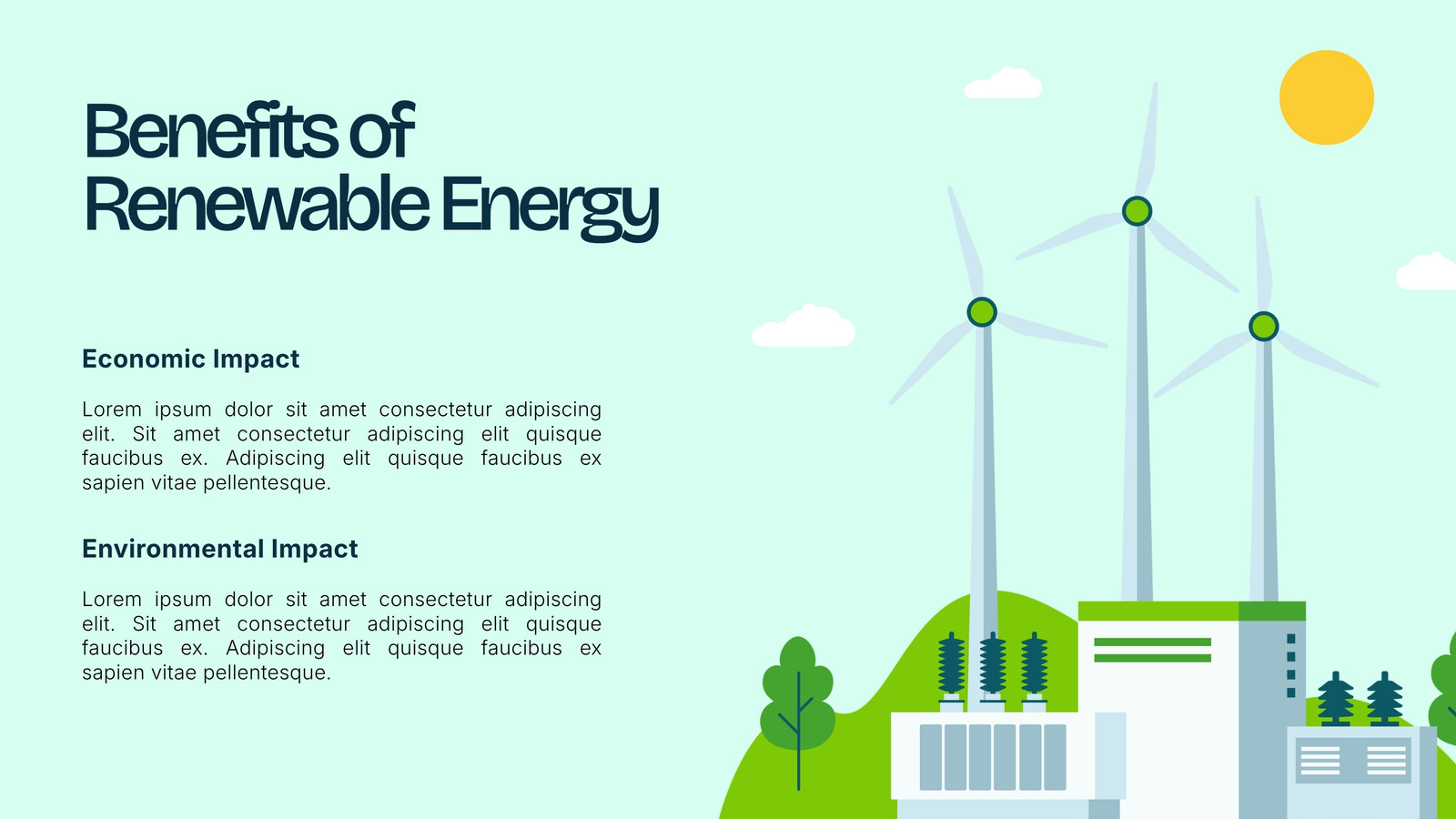 Benefits of Renewable Energy

Economic Impact

Lorem ipsum dolor sit amet consectetur adipiscing elit. Sit amet consectetur adipiscing elit quisque faucibus ex. Adipiscing elit quisque faucibus ex sapien vitae pellentesque.

Environmental Impact

Lorem ipsum dolor sit amet consectetur adipiscing elit. Sit amet consectetur adipiscing elit quisque faucibus ex. Adipiscing elit quisque faucibus ex sapien vitae pellentesque.